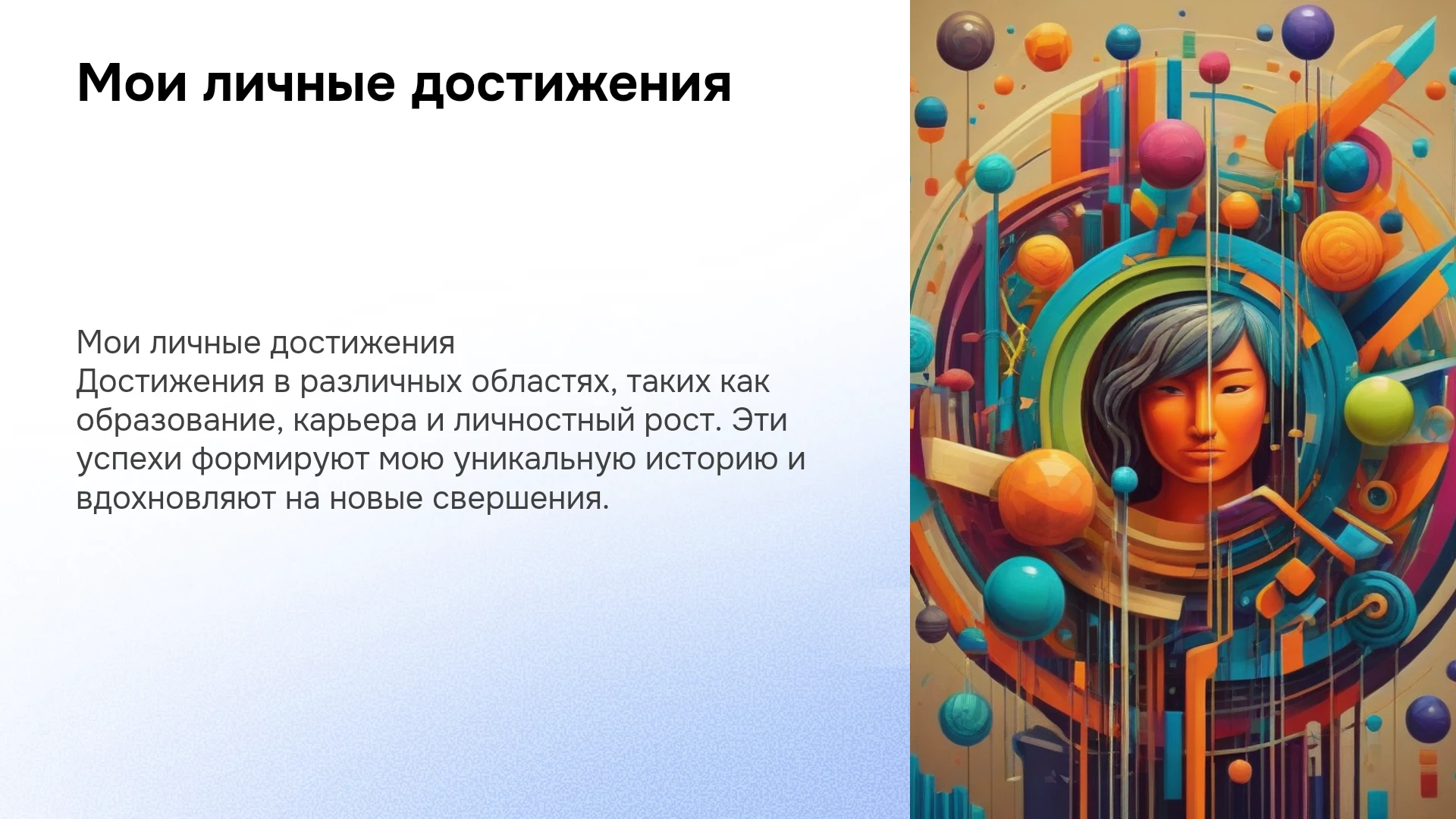 Мои личные достижения

Мои личные достижения

Достижения в различных областях, таких как образование, карьера и личностный рост. Эти успехи формируют мою уникальную историю и вдохновляют на новые свершения.